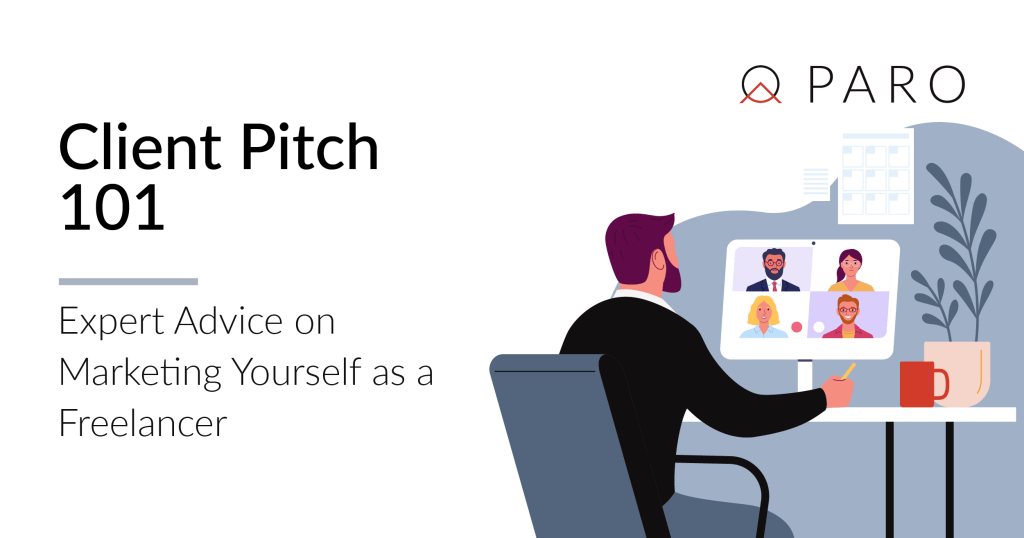 PARO

Client Pitch 101

Expert Advice on Marketing Yourself as a Freelancer